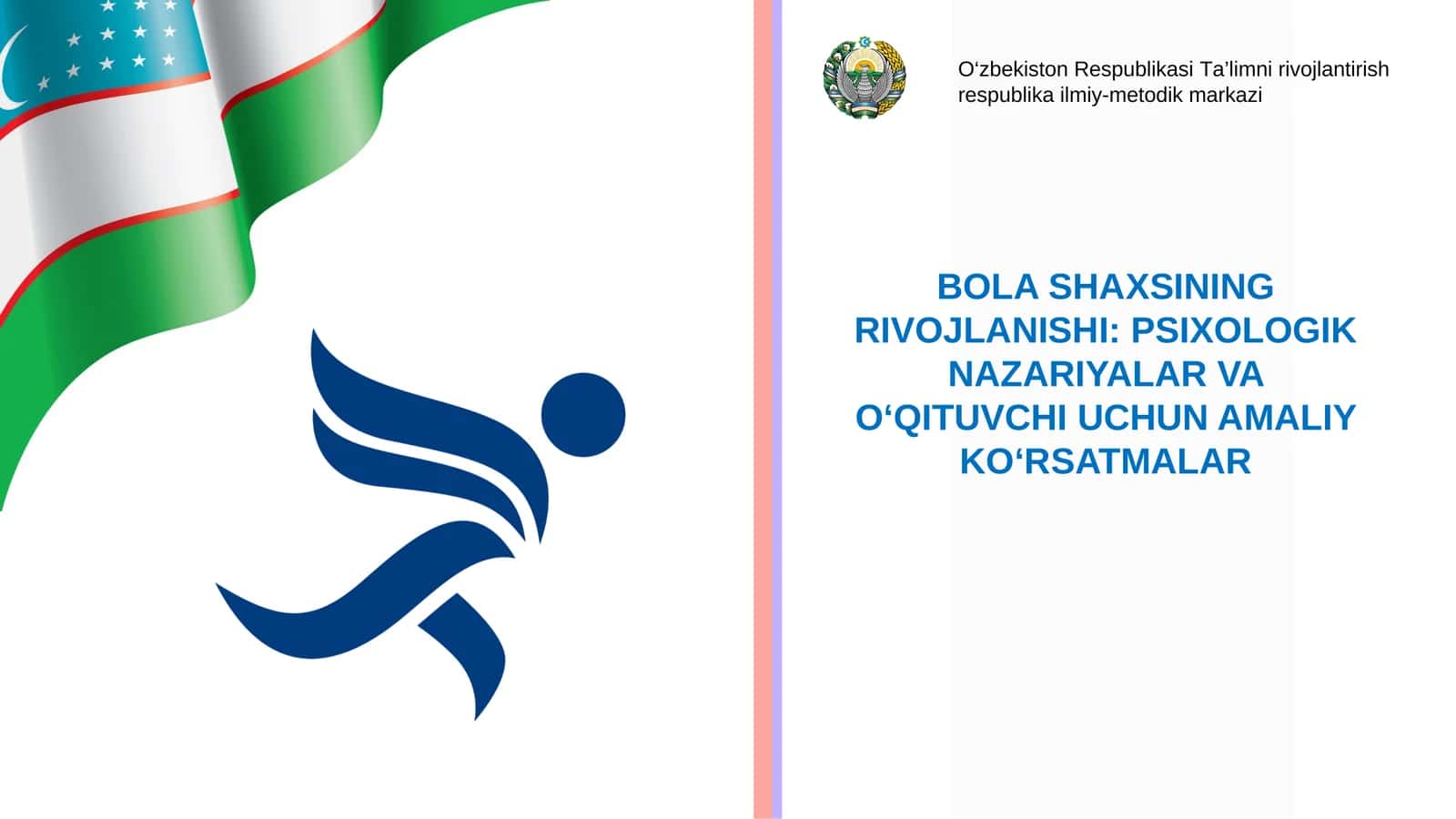 O‘zbekiston Respublikasi Ta’limni rivojlantirish respublika ilmiy-metodik markazi

BOLA SHAXSINING RIVOJLANISHI: PSIXOLOGIK NAZARIYALAR VA O‘QITUVCHI UCHUN AMALIY KO‘RSATMALAR